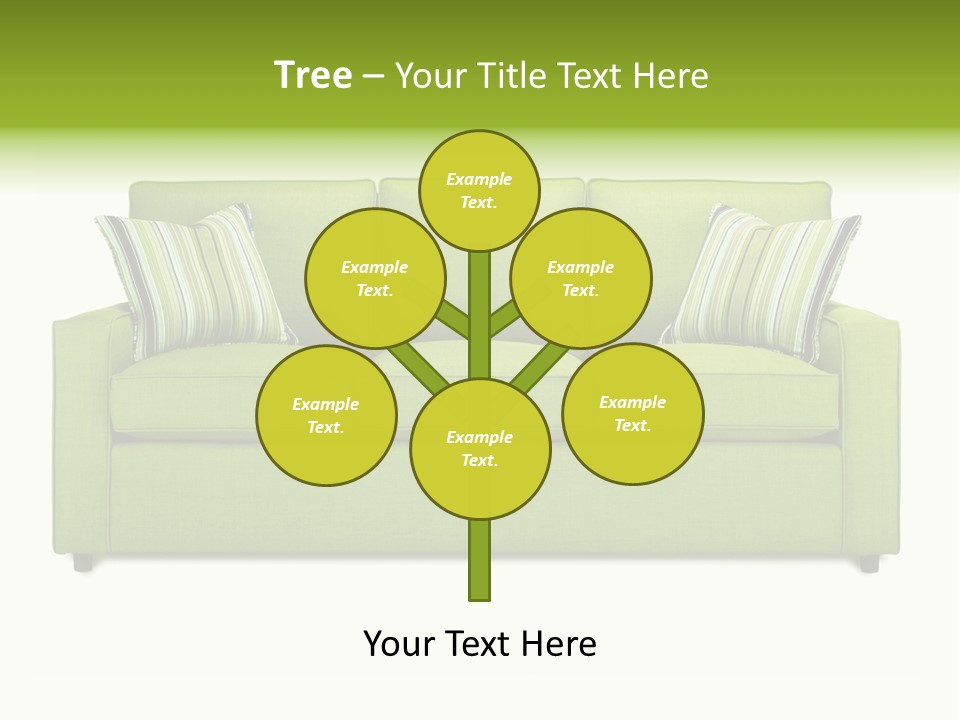 Tree – Your Title Text Here

Example Text.

Example Text.

Example Text.

Example Text.

Example Text.

Example Text.

Your Text Here